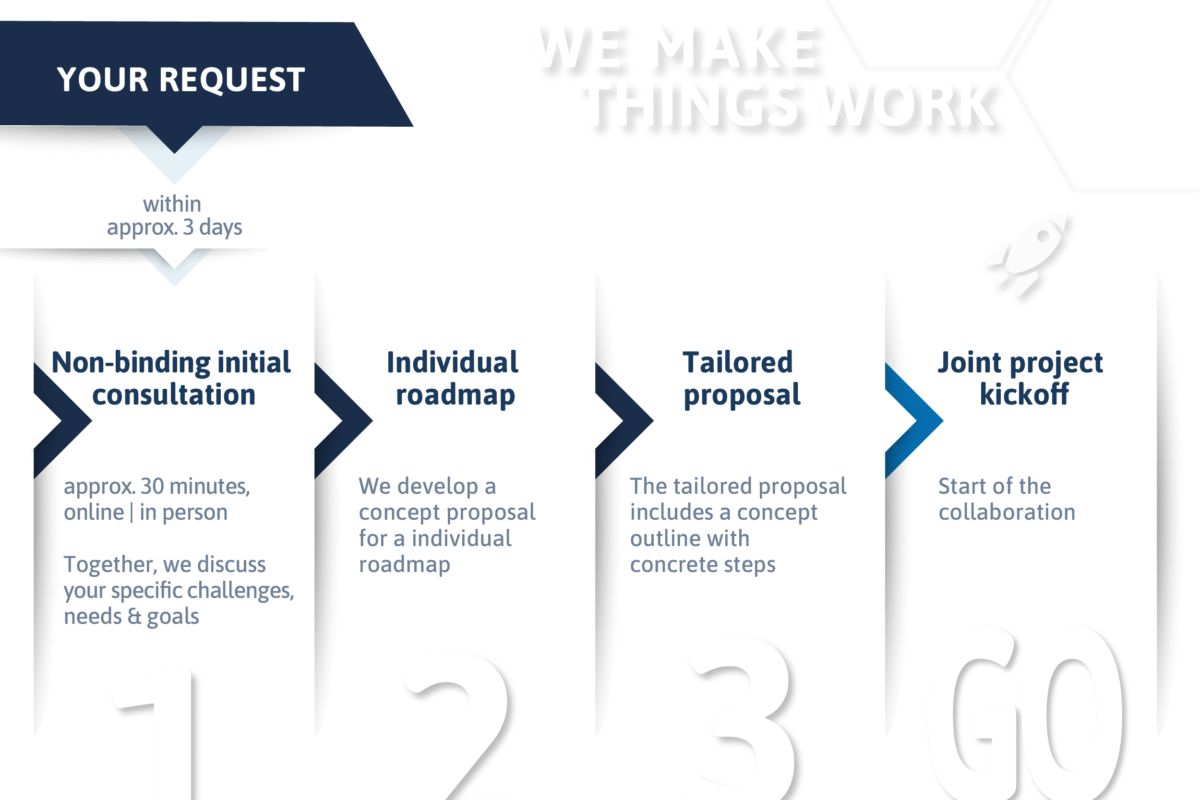 YOUR REQUEST

WE MAKE THINGS WORK

within approx. 3 days

Non-binding initial consultation

approx. 30 minutes, online | in person

Together, we discuss your specific challenges, needs & goals

1

Individual roadmap

We develop a concept proposal for a individual roadmap

2

Tailored proposal

The tailored proposal includes a concept outline with concrete steps

3

Joint project kickoff

Start of the collaboration

GO